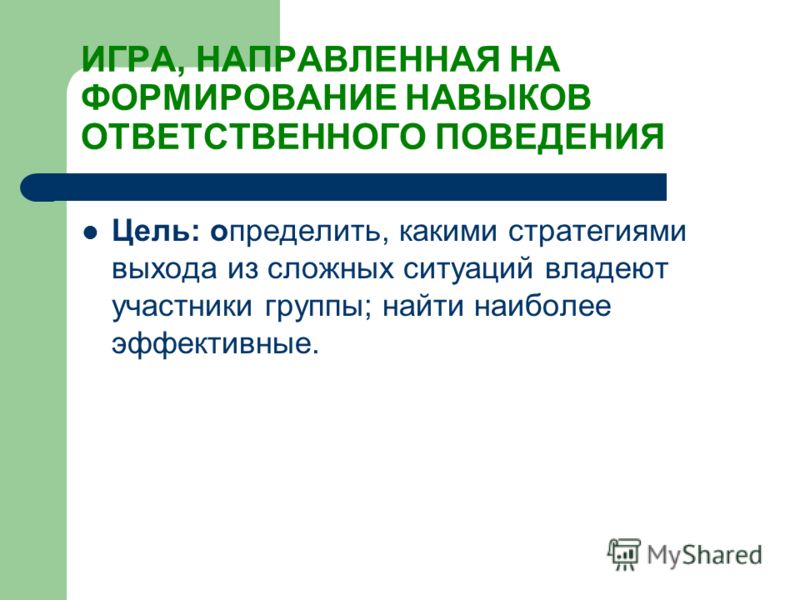 ИГРА, НАПРАВЛЕННАЯ НА ФОРМИРОВАНИЕ НАВЫКОВ ОТВЕТСТВЕННОГО ПОВЕДЕНИЯ

Цель: определить, какими стратегиями выхода из сложных ситуаций владеют участники группы; найти наиболее эффективные.

MyShared